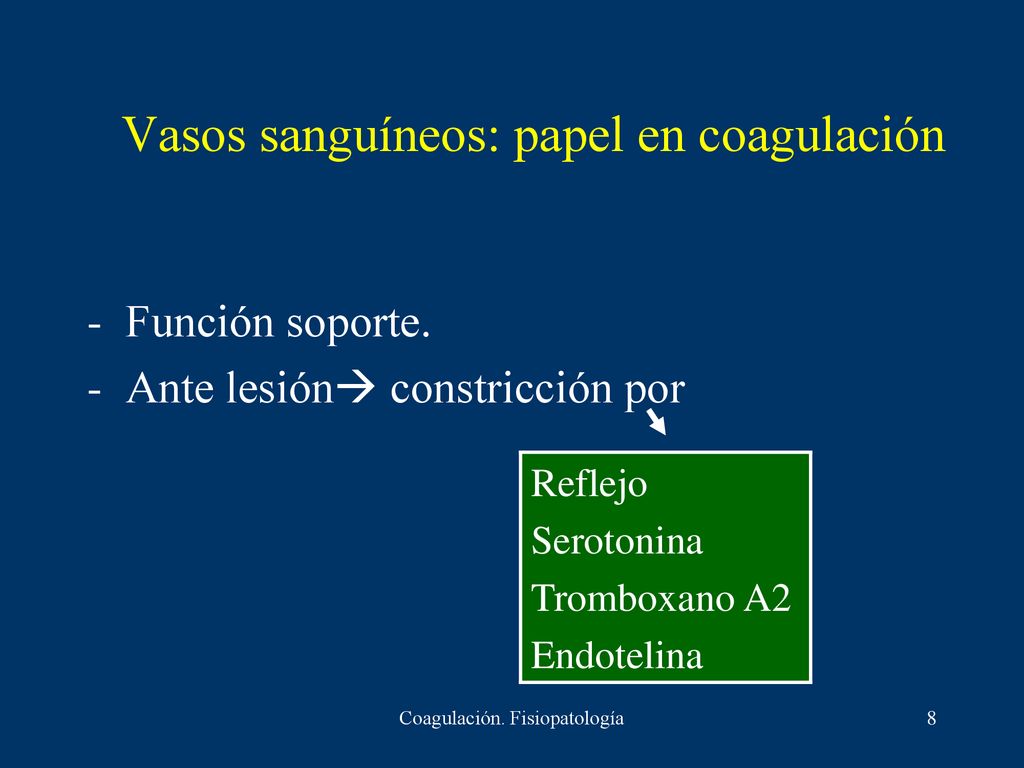 Vasos sanguíneos: papel en coagulación

- Función soporte.
- Ante lesión→ constricción por

Reflejo
Serotonina
Tromboxano A2
Endotelina

Coagulación. Fisiopatología

8